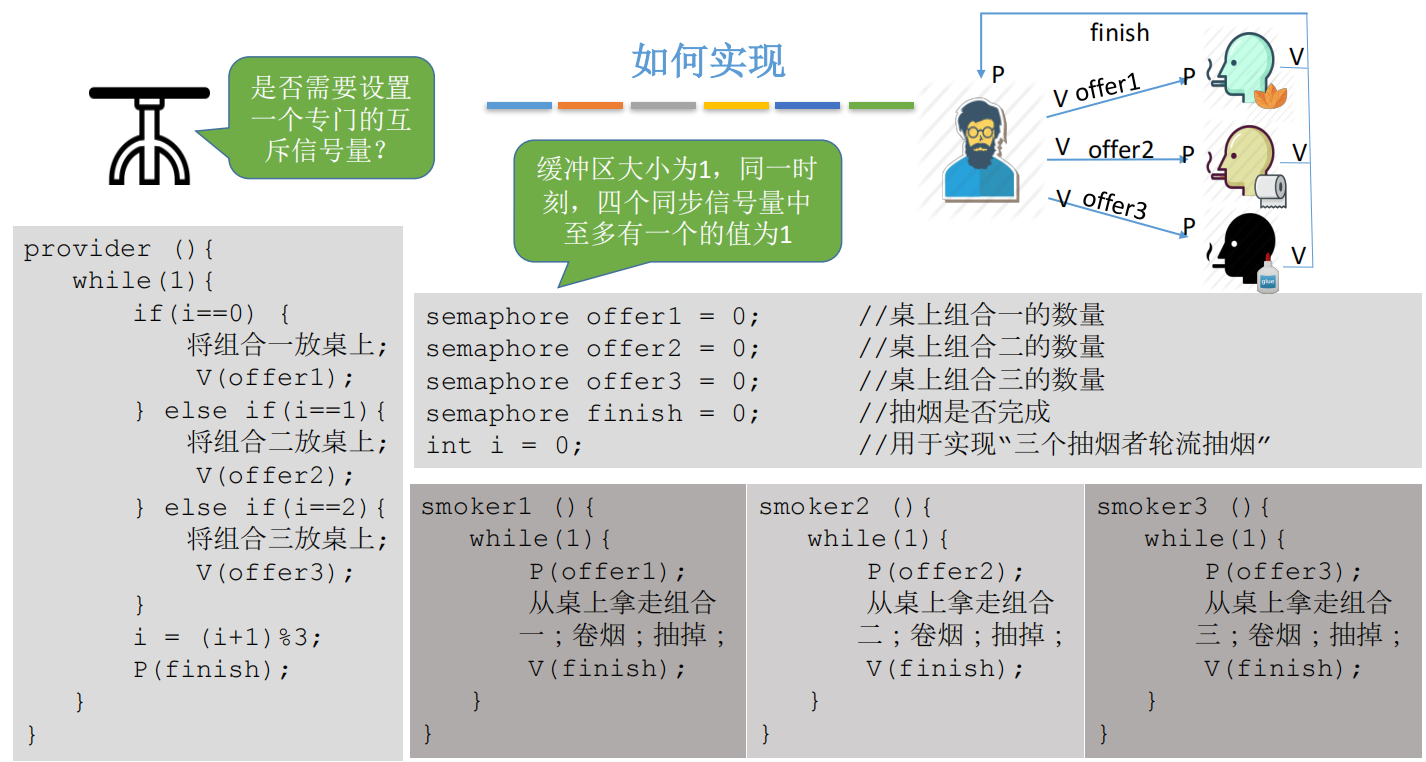 是否需要设置一个专门的互斥信号量？

如何实现

缓冲区大小为1，同一时刻，四个同步信号量中至多有一个的值为1

finish
P
V offer1
P
V
V offer2
P
V
V offer3
P
V
glue

provider (){
while(1){
if(i==0) {
将组合一放桌上;
V(offer1);
} else if(i==1){
将组合二放桌上;
V(offer2);
} else if(i==2){
将组合三放桌上;
V(offer3);
}
i = (i+1)%3;
P(finish);
}
}

semaphore offer1 = 0; //桌上组合一的数量
semaphore offer2 = 0; //桌上组合二的数量
semaphore offer3 = 0; //桌上组合三的数量
semaphore finish = 0; //抽烟是否完成
int i = 0; //用于实现“三个抽烟者轮流抽烟”

smoker1 (){
while(1){
P(offer1);
从桌上拿走组合一；卷烟；抽掉；
V(finish);
}
}

smoker2 (){
while(1){
P(offer2);
从桌上拿走组合二；卷烟；抽掉；
V(finish);
}
}

smoker3 (){
while(1){
P(offer3);
从桌上拿走组合三；卷烟；抽掉；
V(finish);
}
}